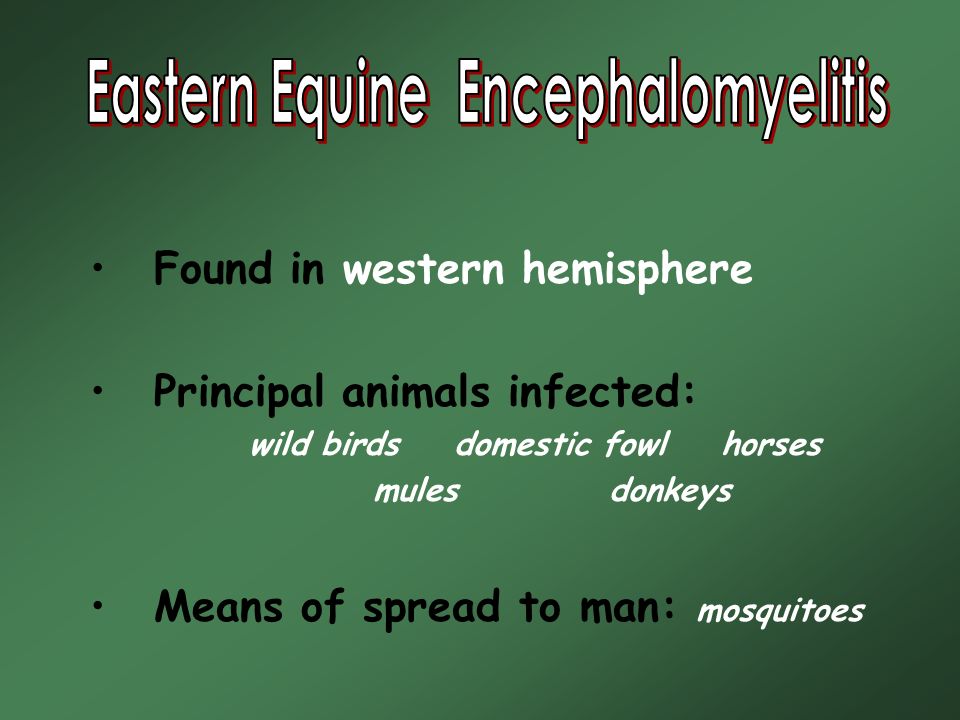 Eastern Equine Encephalomyelitis

• Found in western hemisphere

• Principal animals infected:
wild birds domestic fowl horses
mules donkeys

• Means of spread to man: mosquitoes